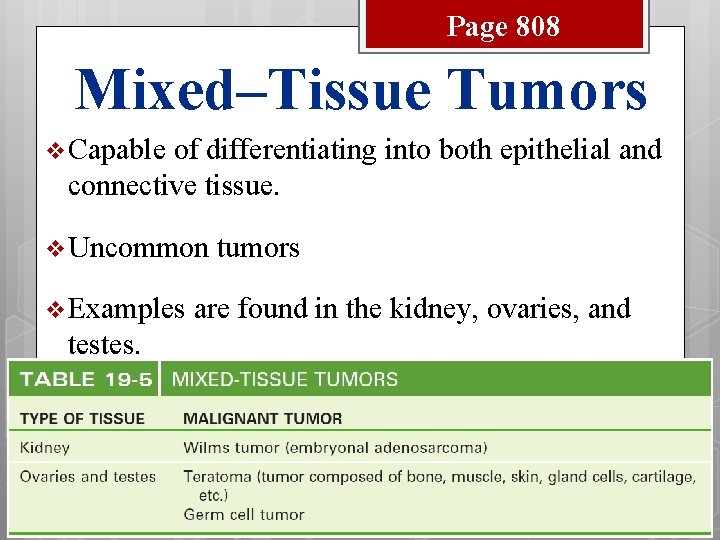 Page 808

Mixed–Tissue Tumors

❖ Capable of differentiating into both epithelial and connective tissue.

❖ Uncommon tumors

❖ Examples are found in the kidney, ovaries, and testes.

TABLE 19-5 MIXED-TISSUE TUMORS

| TYPE OF TISSUE | MALIGNANT TUMOR |
|---|---|
| Kidney | Wilms tumor (embryonal adenosarcoma) |
| Ovaries and testes | Teratoma (tumor composed of bone, muscle, skin, gland cells, cartilage, etc.) Germ cell tumor |